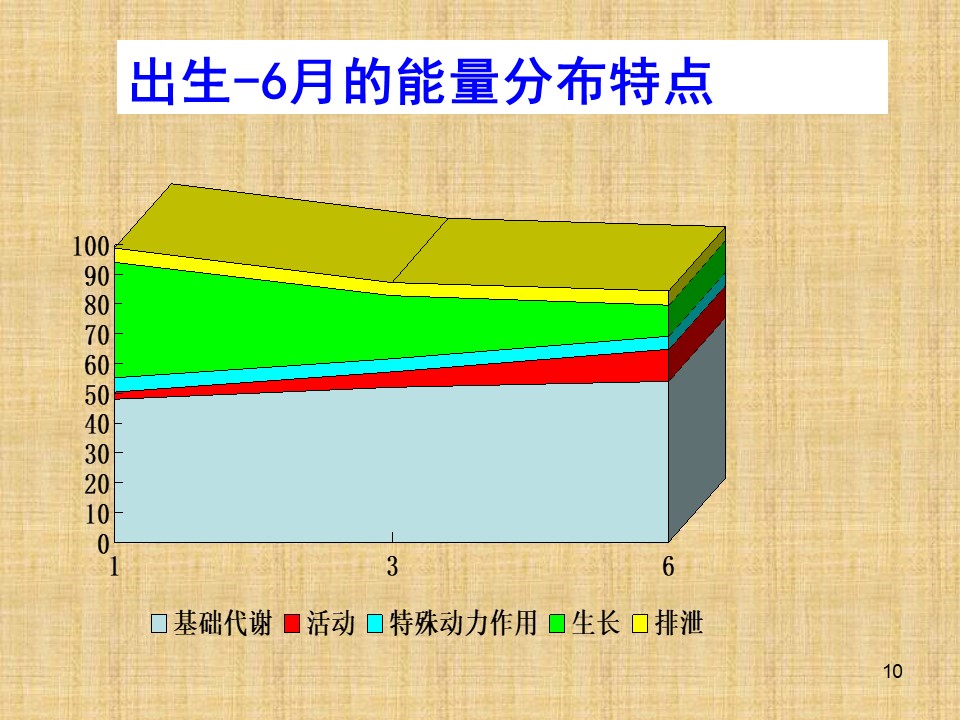 出生-6月的能量分布特点

100
90
80
70
60
50
40
30
20
10
0

1
3
6

基础代谢 活动 特殊动力作用 生长 排泄

10